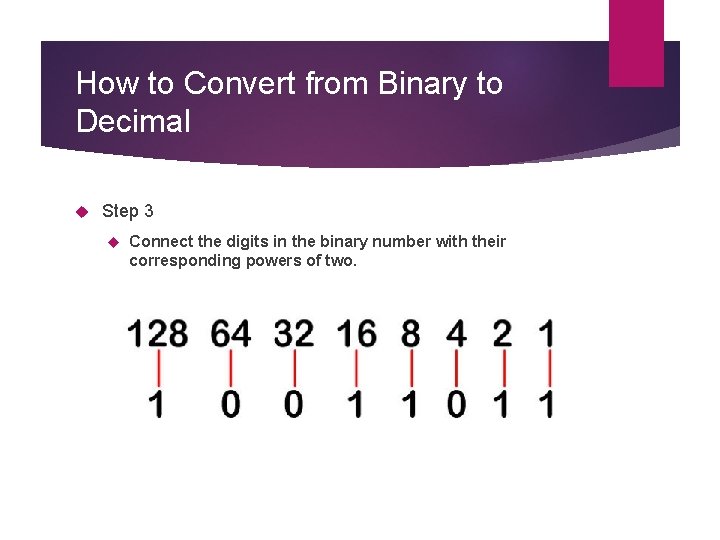 How to Convert from Binary to Decimal

Step 3

Connect the digits in the binary number with their corresponding powers of two.

128 64 32 16 8 4 2 1

1 0 0 1 1 0 1 1